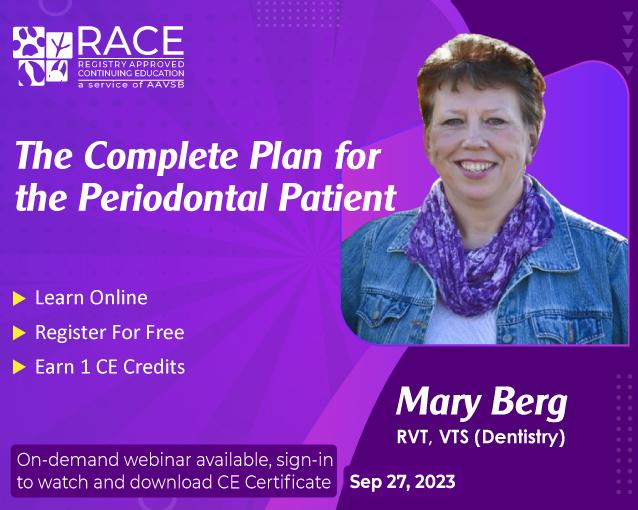 RACE
REGISTRY APPROVED CONTINUING EDUCATION
a service of AAVSB

The Complete Plan for the Periodontal Patient

Learn Online
Register For Free
Earn 1 CE Credits

Mary Berg
RVT, VTS (Dentistry)

On-demand webinar available, sign-in to watch and download CE Certificate

Sep 27, 2023